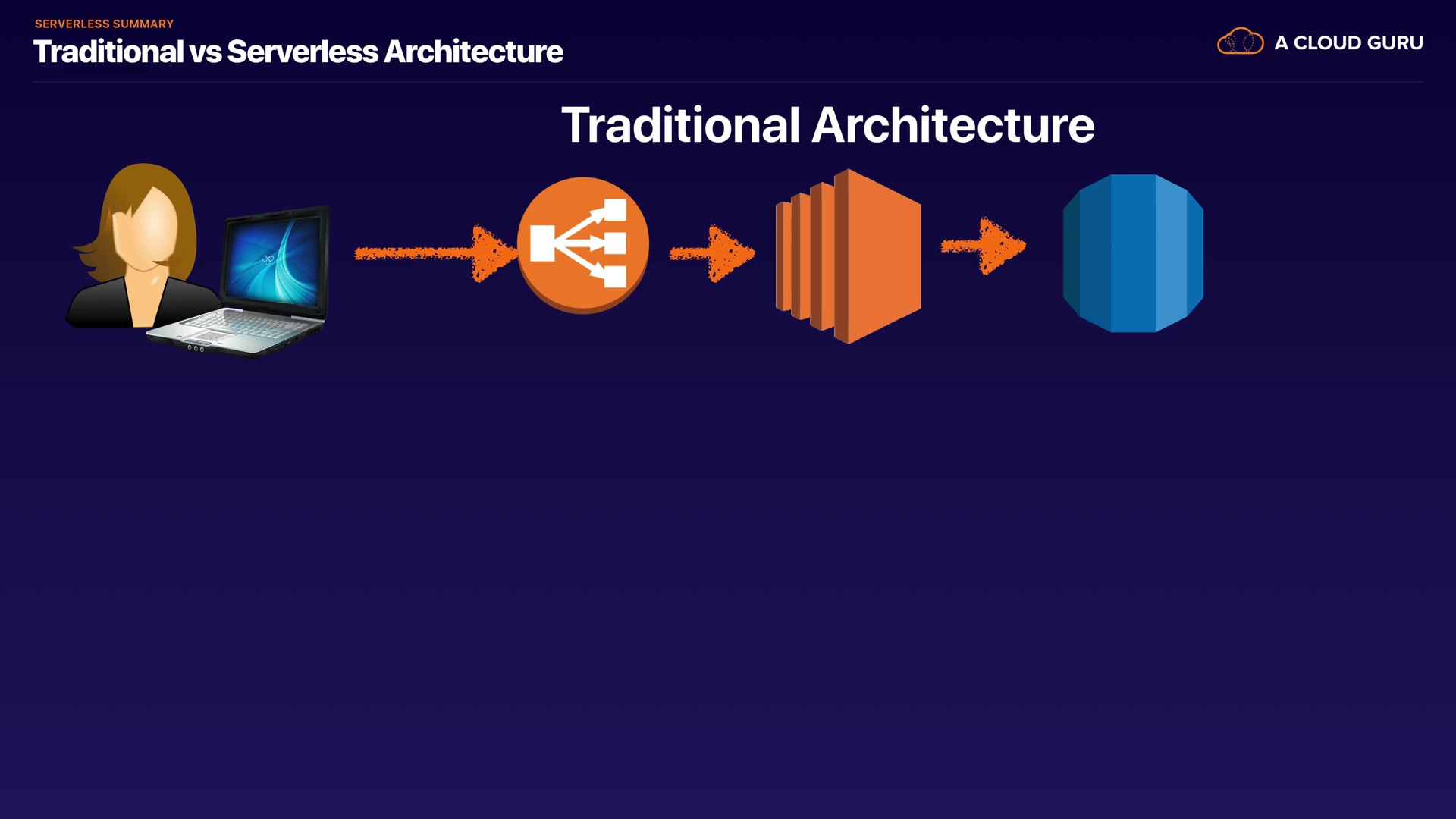 SERVERLESS SUMMARY
Traditional vs Serverless Architecture

A CLOUD GURU

Traditional Architecture